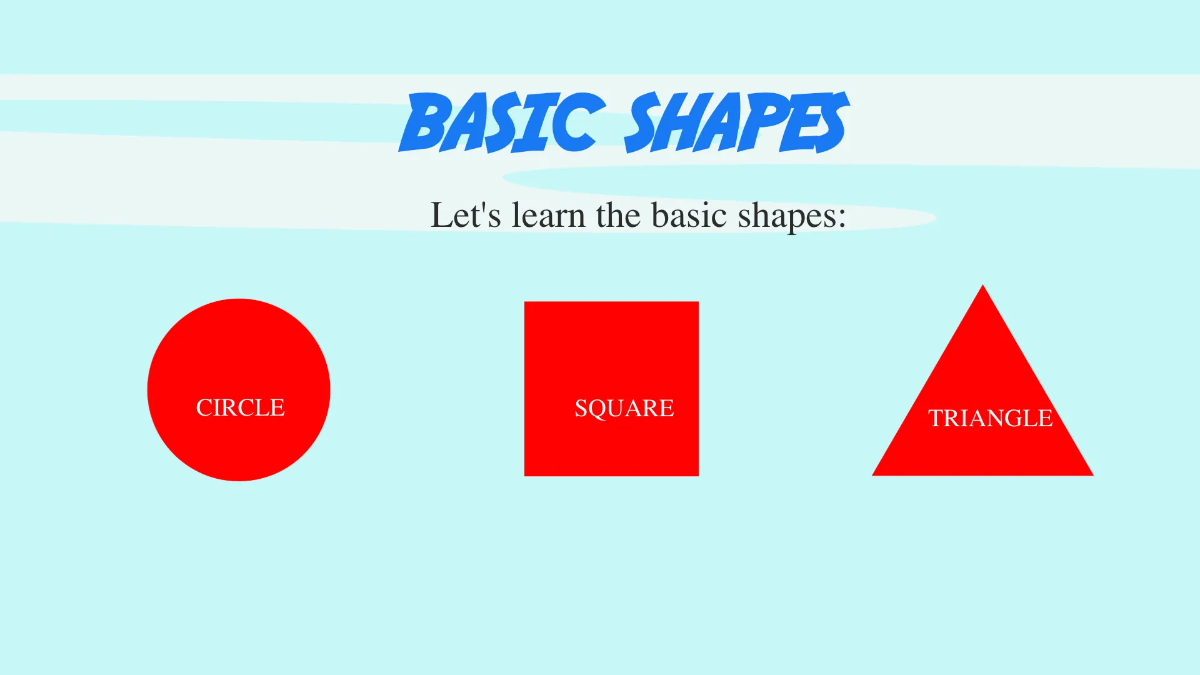 BASIC SHAPES

Let's learn the basic shapes:

CIRCLE

SQUARE

TRIANGLE